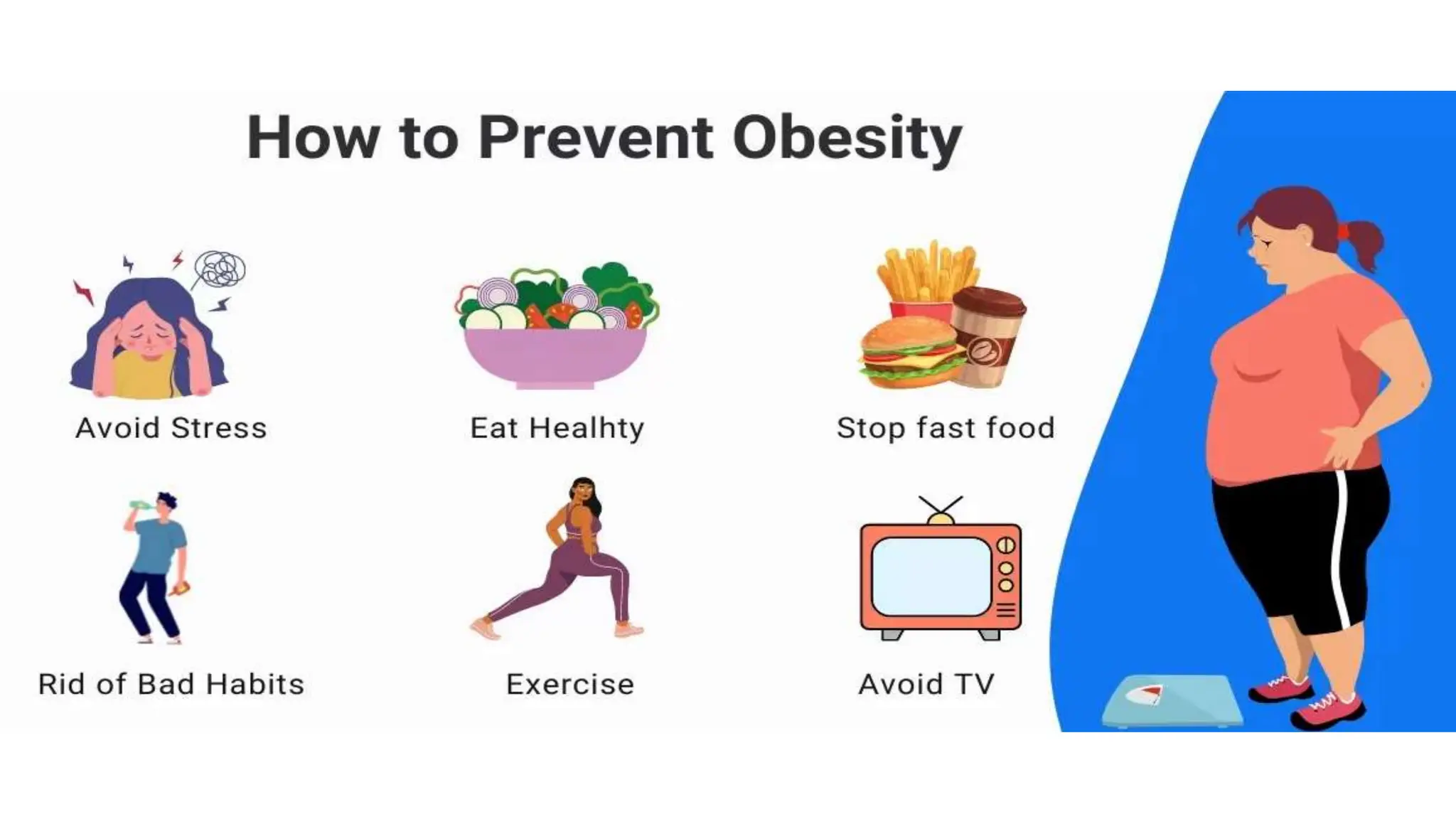 How to Prevent Obesity

Avoid Stress

Eat Healhty

Stop fast food

Rid of Bad Habits

Exercise

Avoid TV